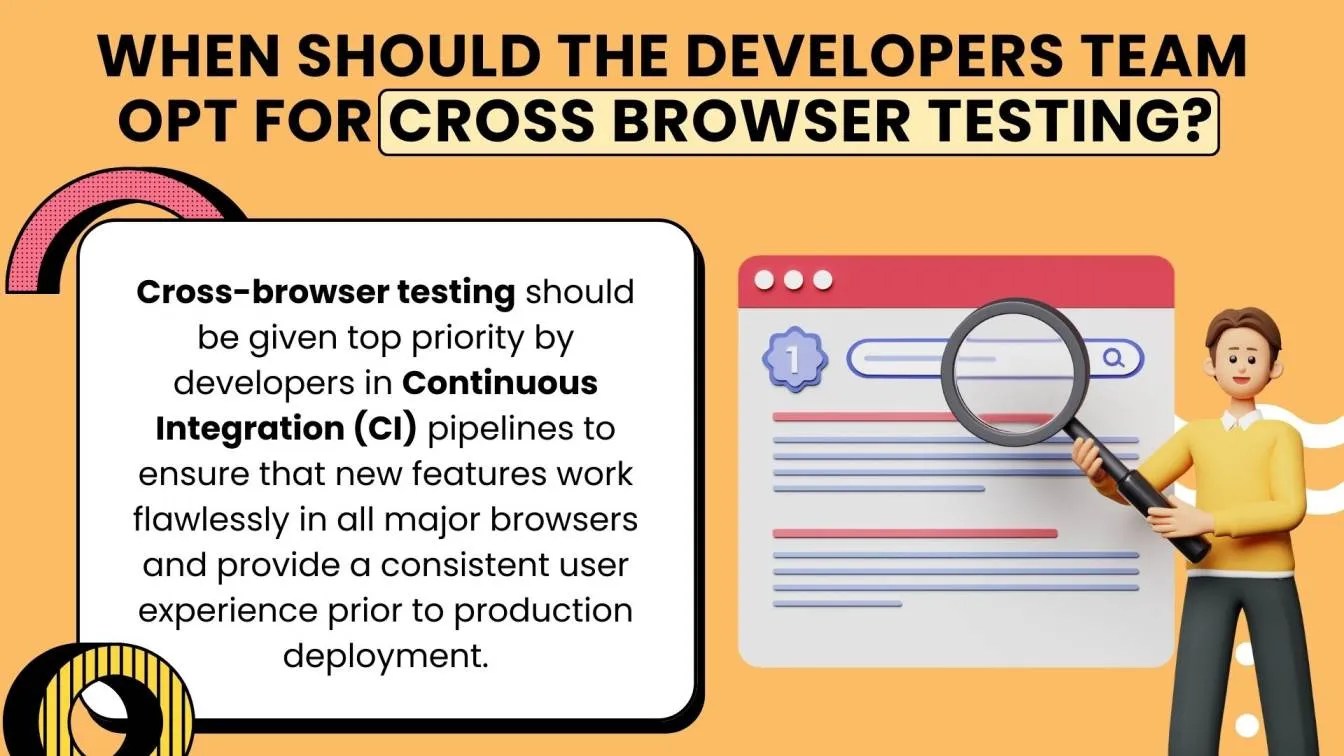 WHEN SHOULD THE DEVELOPERS TEAM OPT FOR CROSS BROWSER TESTING?

Cross-browser testing should be given top priority by developers in Continuous Integration (CI) pipelines to ensure that new features work flawlessly in all major browsers and provide a consistent user experience prior to production deployment.

1